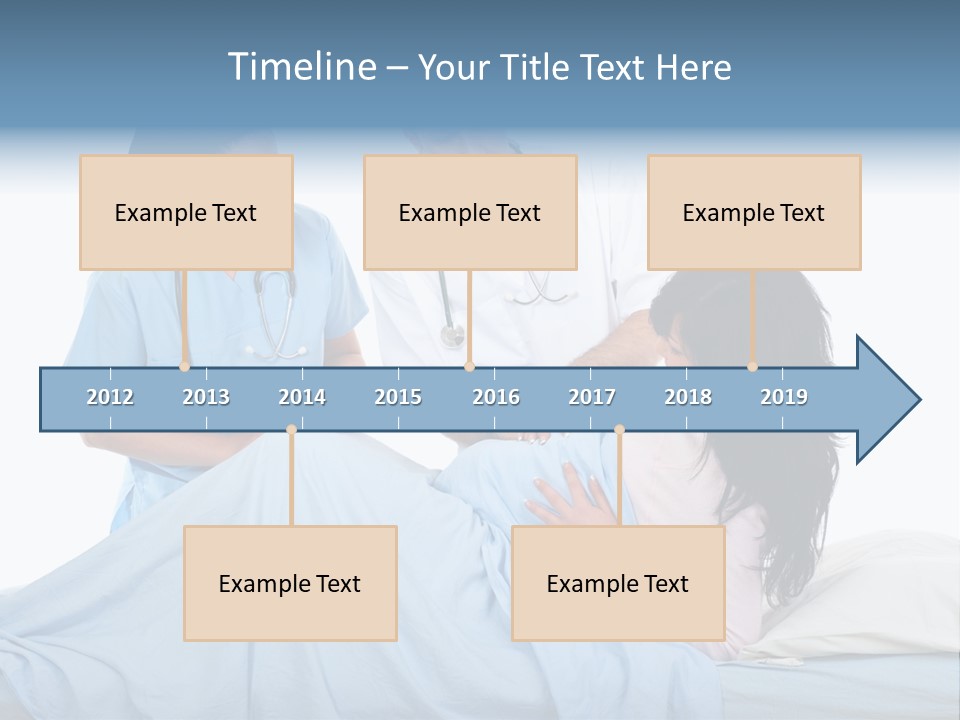 Timeline – Your Title Text Here

Example Text

Example Text

Example Text

2012 2013 2014 2015 2016 2017 2018 2019

Example Text

Example Text